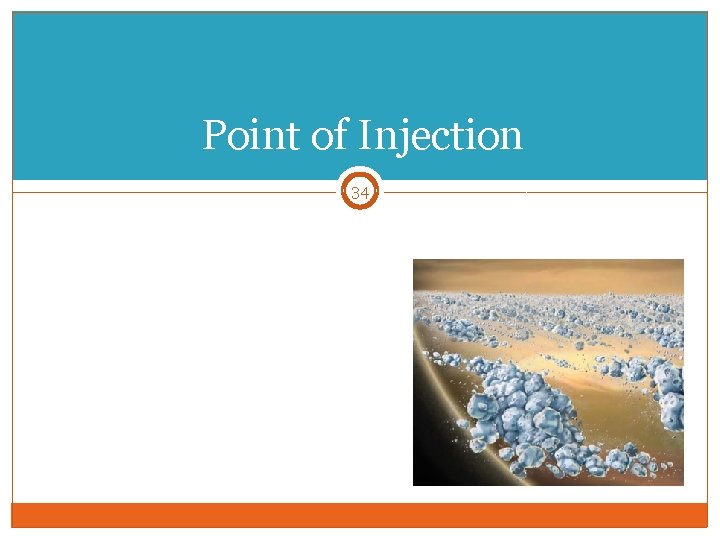 Point of Injection

34